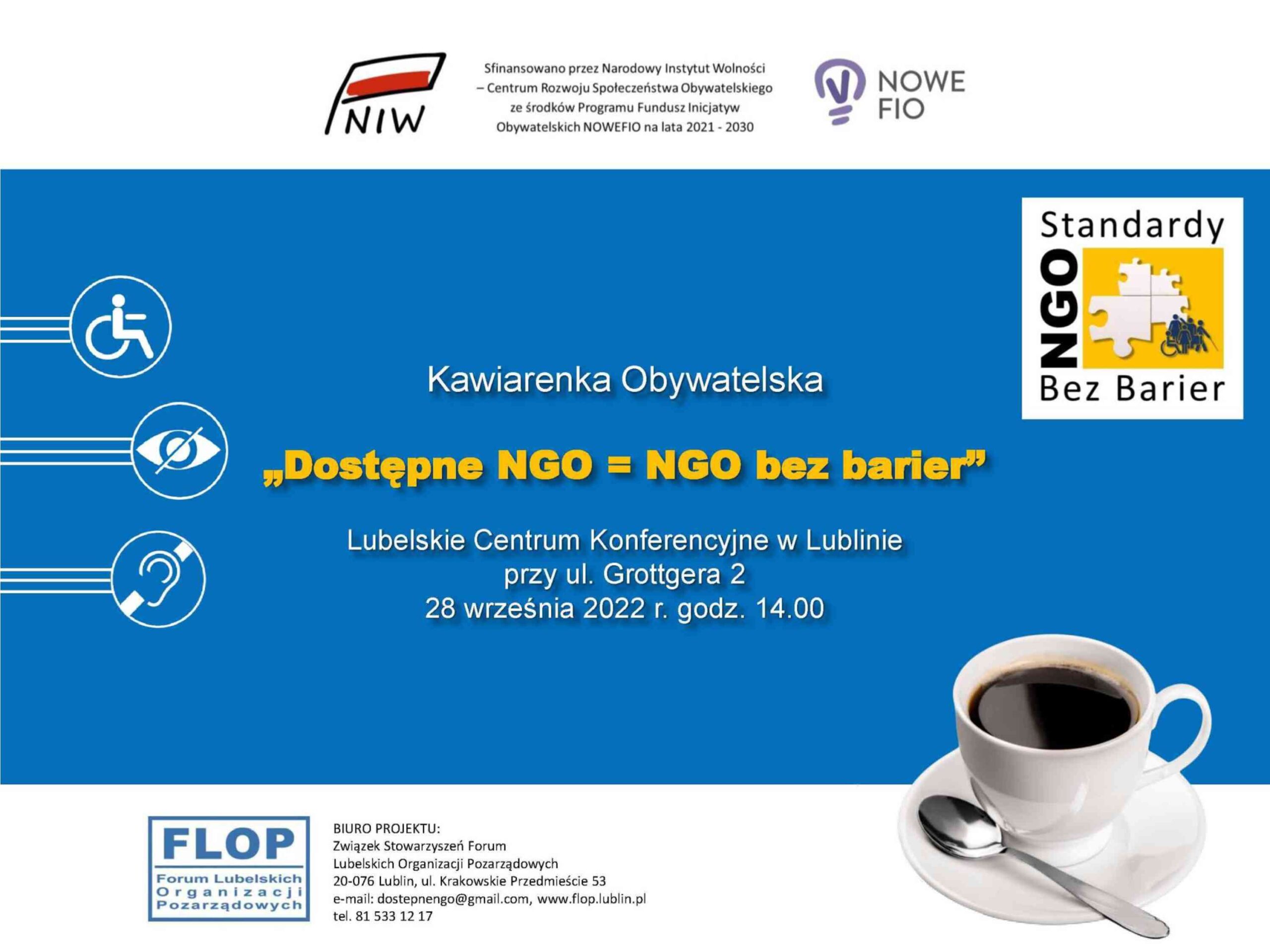 NIW

Sfinansowano przez Narodowy Instytut Wolności – Centrum Rozwoju Społeczeństwa Obywatelskiego ze środków Programu Fundusz Inicjatyw Obywatelskich NOWEFIO na lata 2021 - 2030

NOWE FIO

Standardy NGO Bez Barier

Kawiarenka Obywatelska

„Dostępne NGO = NGO bez barier”

Lubelskie Centrum Konferencyjne w Lublinie
przy ul. Grottgera 2
28 września 2022 r. godz. 14.00

FLOP
Forum Lubelskich Organizacji Pozarządowych

BIURO PROJEKTU:
Związek Stowarzyszeń Forum Lubelskich Organizacji Pozarządowych
20-076 Lublin, ul. Krakowskie Przedmieście 53
e-mail: dostepnengo@gmail.com, www.flop.lublin.pl
tel. 81 533 12 17